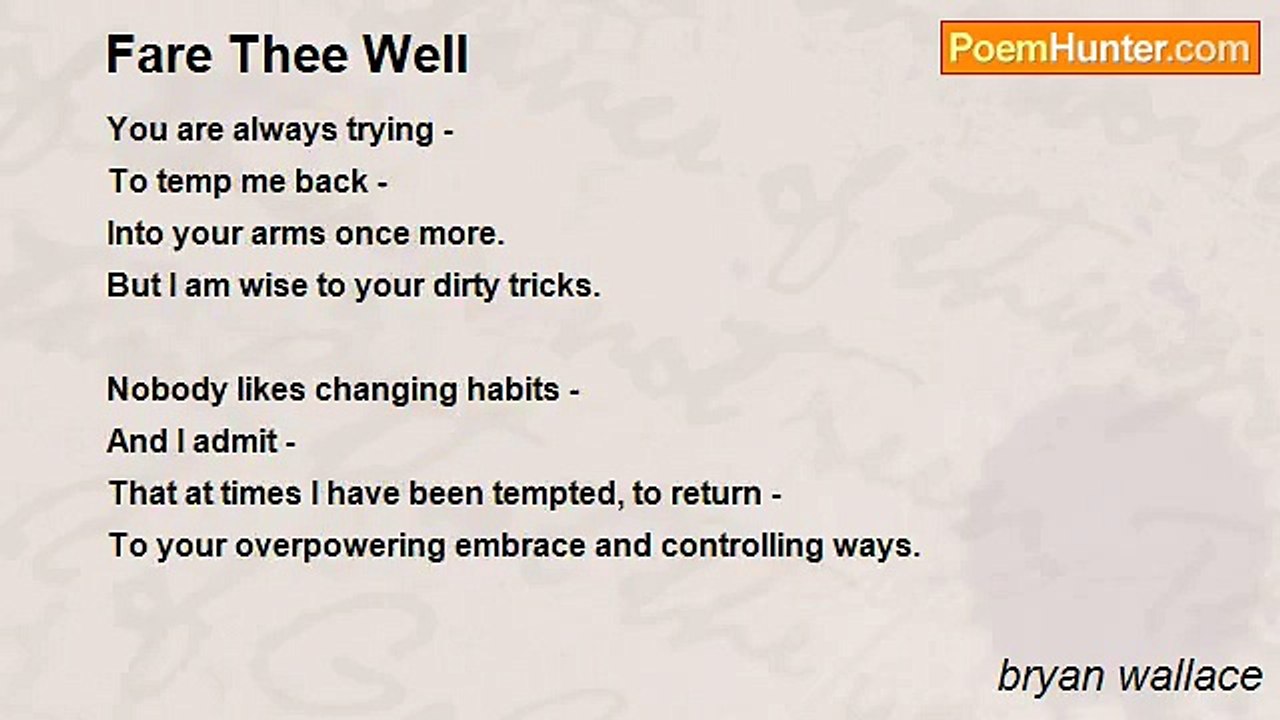 Fare Thee Well

PoemHunter.com

You are always trying -
To temp me back -
Into your arms once more.
But I am wise to your dirty tricks.

Nobody likes changing habits -
And I admit -
That at times I have been tempted, to return -
To your overpowering embrace and controlling ways.

bryan wallace